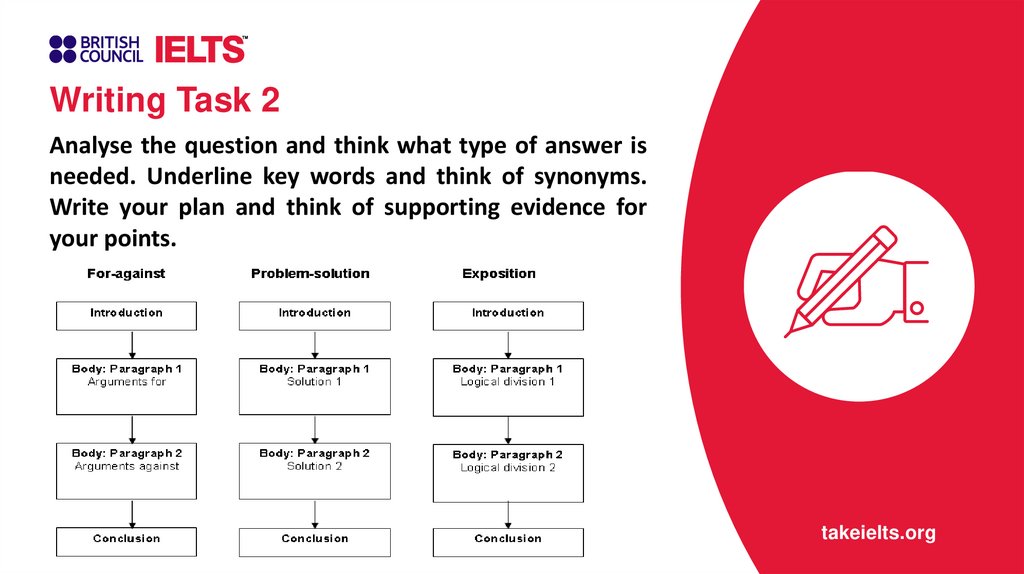 BRITISH COUNCIL IELTS™

Writing Task 2

Analyse the question and think what type of answer is needed. Underline key words and think of synonyms. Write your plan and think of supporting evidence for your points.

For-against

Introduction

Body: Paragraph 1
Arguments for

Body: Paragraph 2
Arguments against

Conclusion

Problem-solution

Introduction

Body: Paragraph 1
Solution 1

Body: Paragraph 2
Solution 2

Conclusion

Exposition

Introduction

Body: Paragraph 1
Logical division 1

Body: Paragraph 2
Logical division 2

Conclusion

takeielts.org